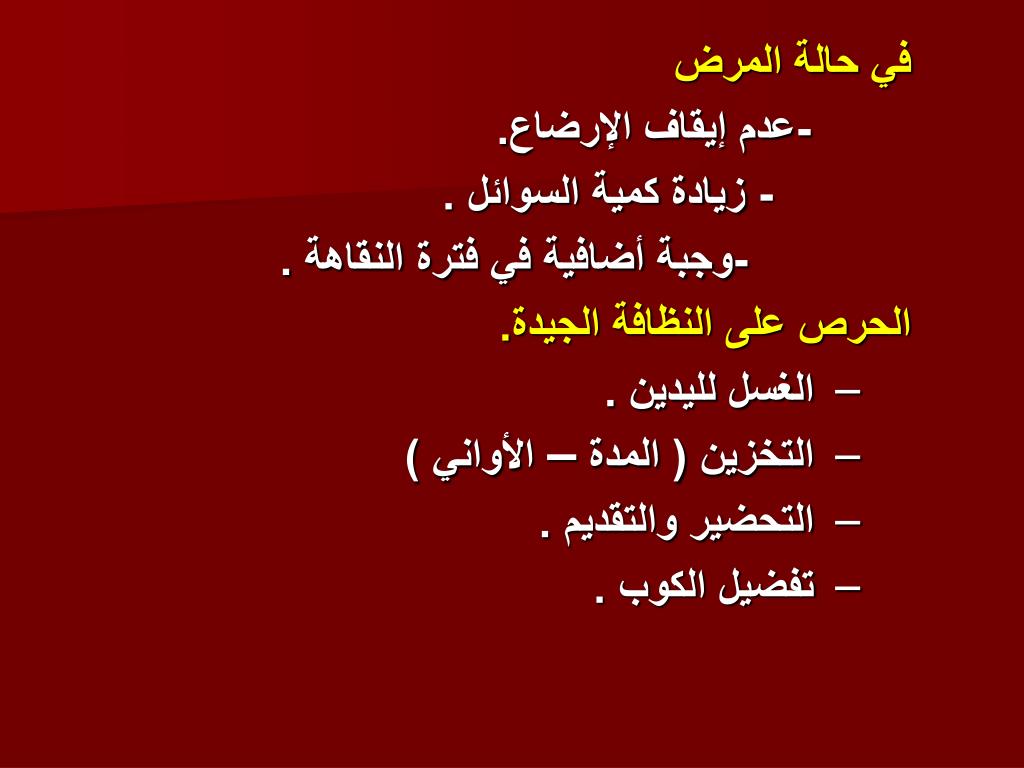 في حالة المرض

-عدم إيقاف الإرضاع.

- زيادة كمية السوائل .

-وجبة أضافية في فترة النقاهة .

الحرص على النظافة الجيدة.

– الغسل لليدين .

– التخزين ( المدة – الأواني )

– التحضير والتقديم .

– تفضيل الكوب .